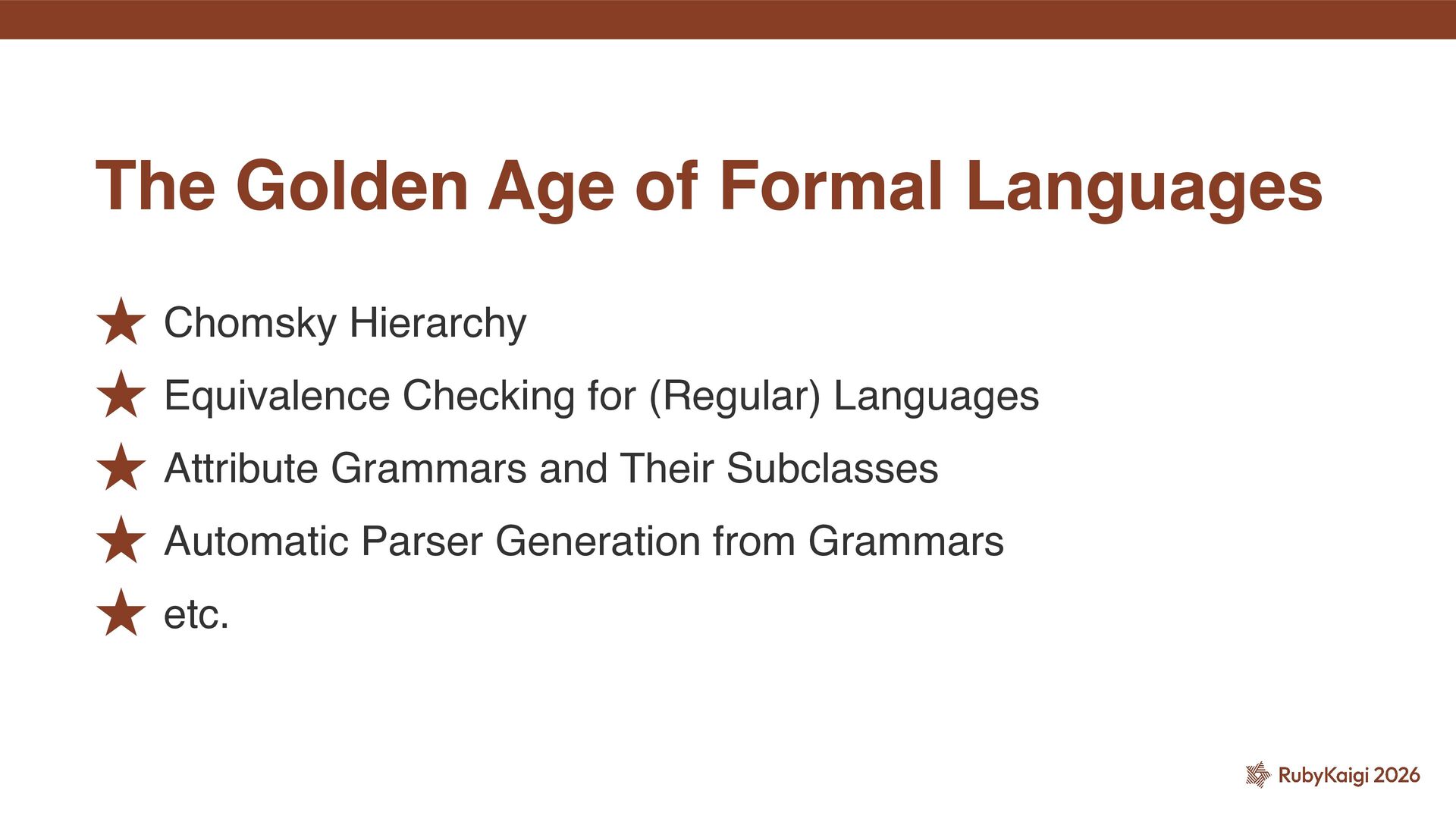 The Golden Age of Formal Languages

★ Chomsky Hierarchy
★ Equivalence Checking for (Regular) Languages
★ Attribute Grammars and Their Subclasses
★ Automatic Parser Generation from Grammars
★ etc.

RubyKaigi 2026